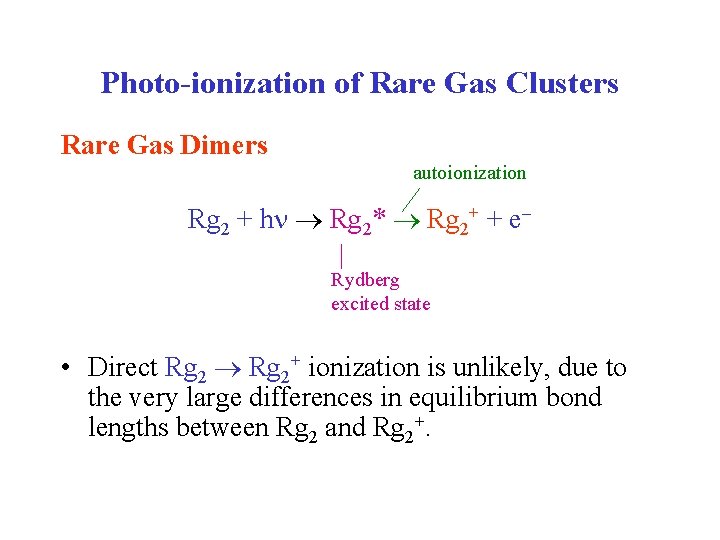 Photo-ionization of Rare Gas Clusters

Rare Gas Dimers

autoionization

$Rg_2 + h\nu \rightarrow Rg_2^* \rightarrow Rg_2^+ + e^-$

Rydberg excited state

• Direct $Rg_2 \rightarrow Rg_2^+$ ionization is unlikely, due to the very large differences in equilibrium bond lengths between $Rg_2$ and $Rg_2^+$.